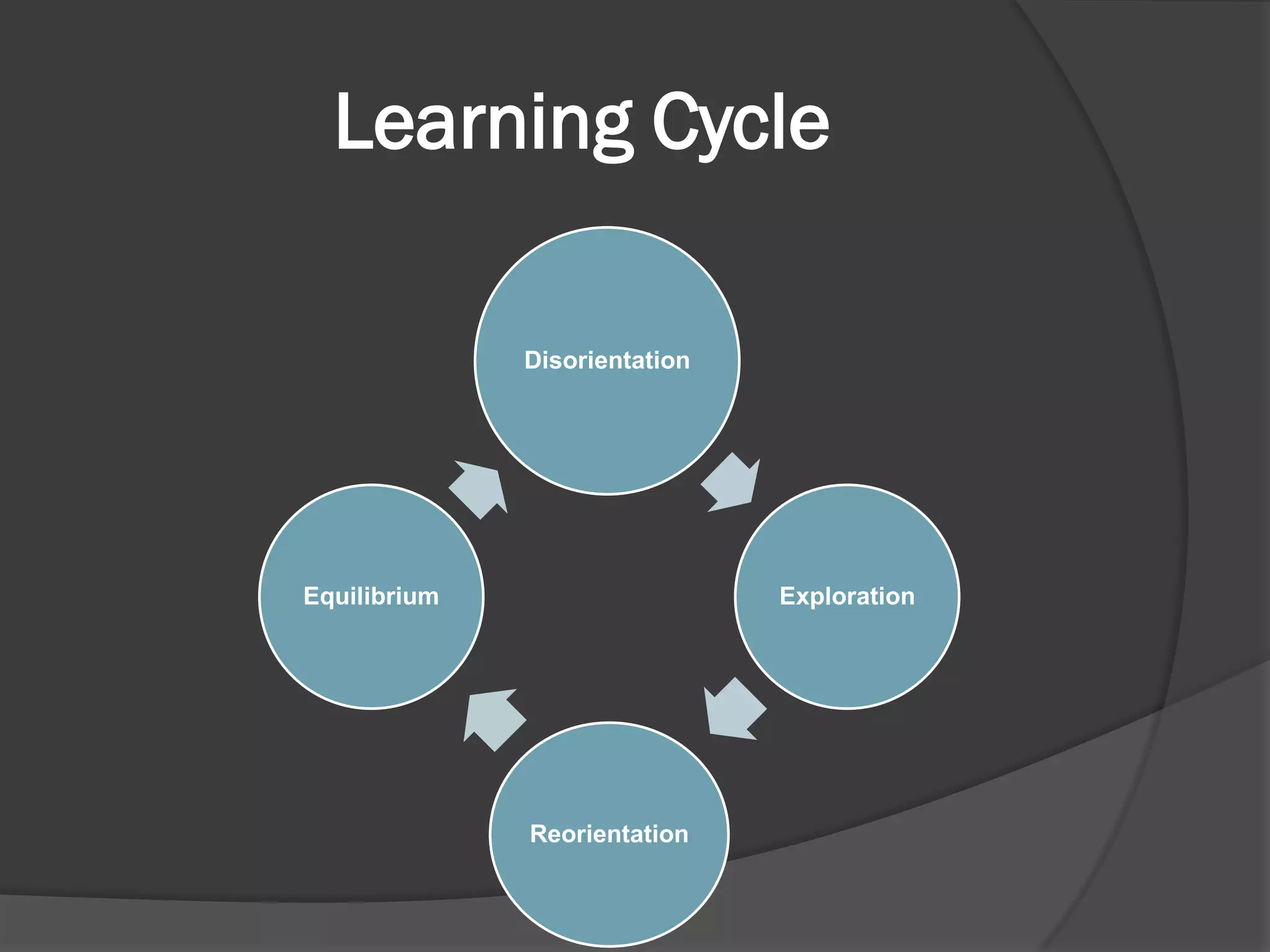 Learning Cycle

Disorientation

Exploration

Reorientation

Equilibrium